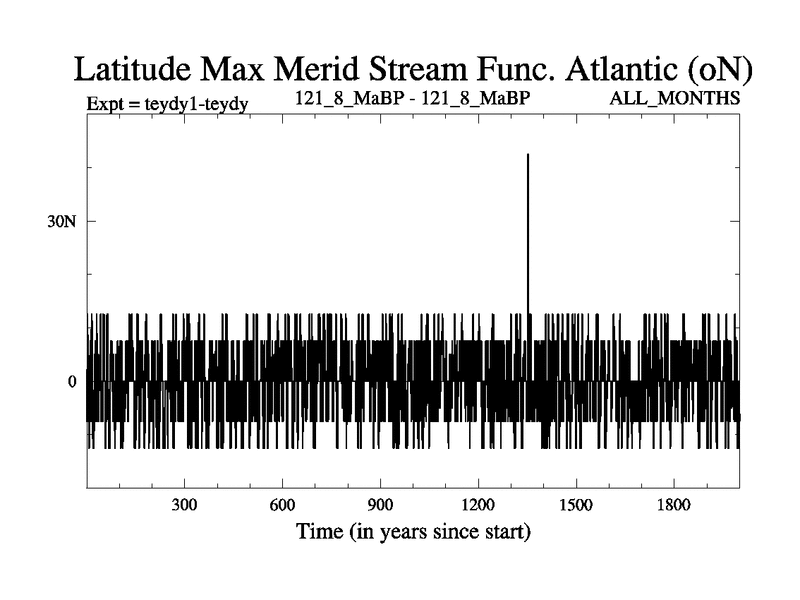 Latitude Max Merid Stream Func. Atlantic (oN)

Expt = teydy1-teydy    121_8_MaBP - 121_8_MaBP    ALL_MONTHS

30N

0

300    600    900    1200    1500    1800

Time (in years since start)